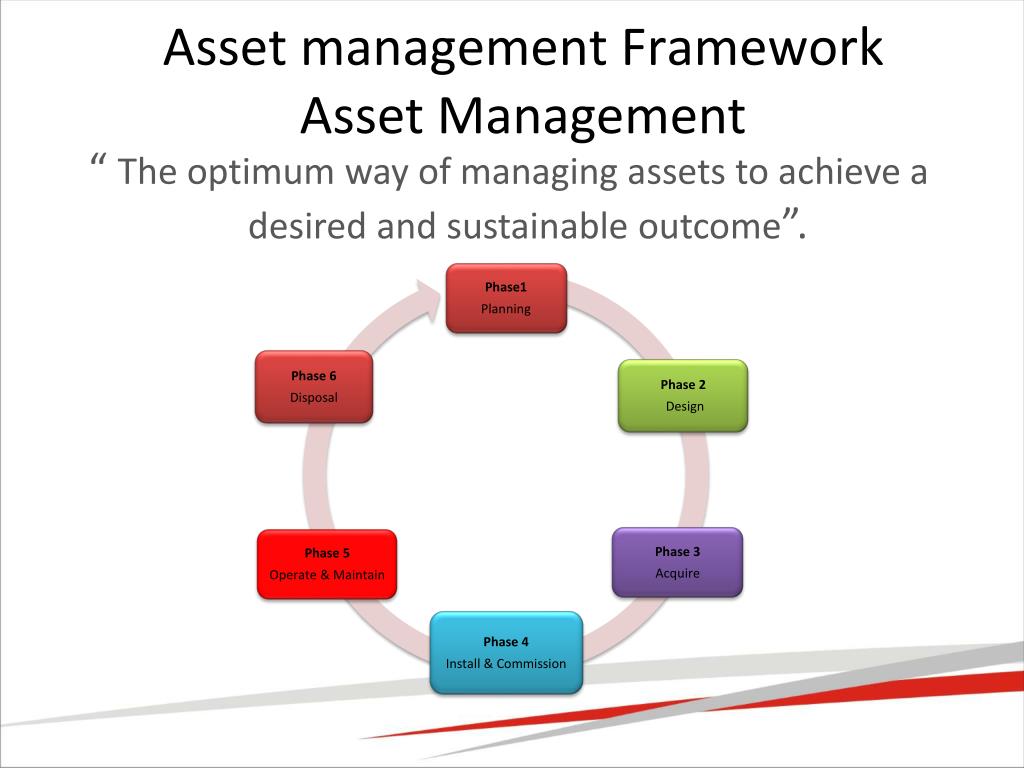 Asset management Framework
Asset Management

“ The optimum way of managing assets to achieve a desired and sustainable outcome”.

Phase1
Planning

Phase 2
Design

Phase 3
Acquire

Phase 4
Install & Commission

Phase 5
Operate & Maintain

Phase 6
Disposal